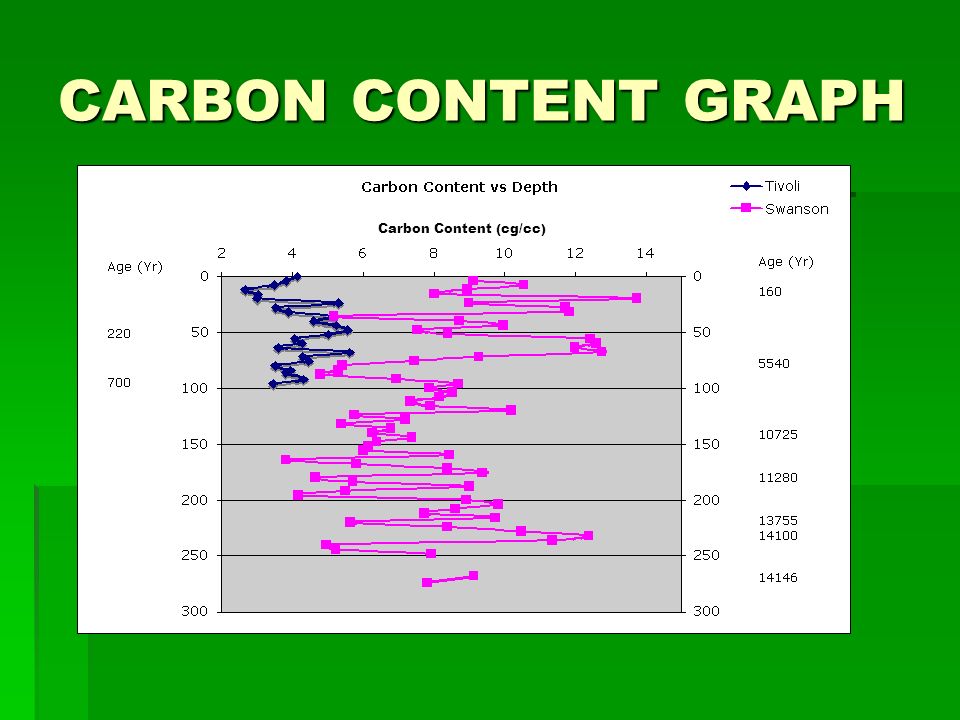 CARBON CONTENT GRAPH

Carbon Content vs Depth

Tivoli
Swanson

Carbon Content (cg/cc)

2 4 6 8 10 12 14

Age (Yr)
220
700

0
50
100
150
200
250
300

0
50
100
150
200
250
300

Age (Yr)
160
5540
10725
11280
13755
14100
14146